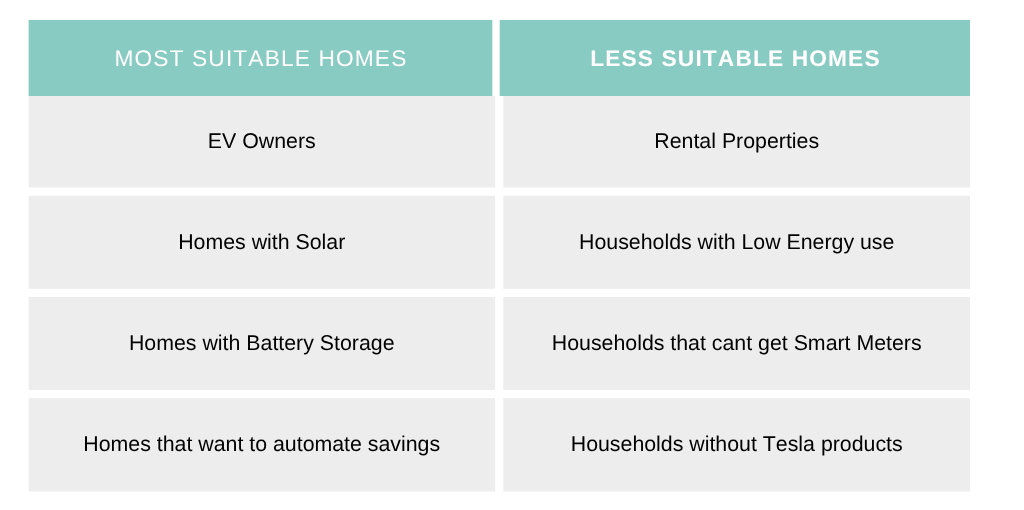 | MOST SUITABLE HOMES | LESS SUITABLE HOMES |
|---|---|
| EV Owners | Rental Properties |
| Homes with Solar | Households with Low Energy use |
| Homes with Battery Storage | Households that cant get Smart Meters |
| Homes that want to automate savings | Households without Tesla products |